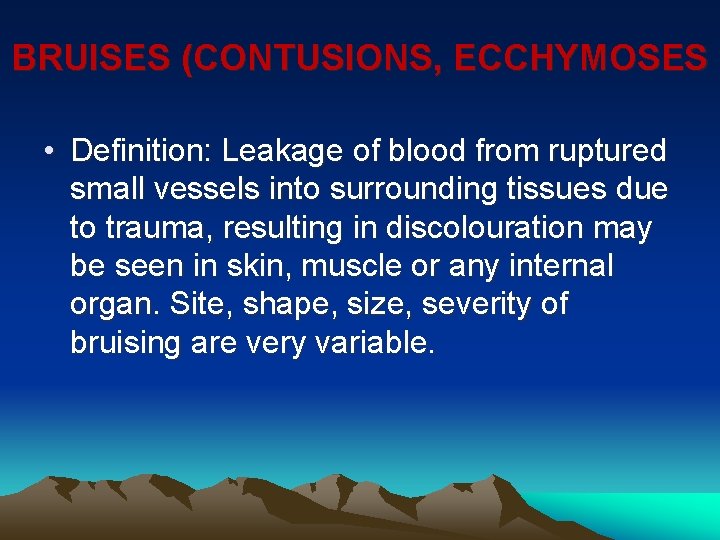 BRUISES (CONTUSIONS, ECCHYMOSES

• Definition: Leakage of blood from ruptured small vessels into surrounding tissues due to trauma, resulting in discolouration may be seen in skin, muscle or any internal organ. Site, shape, size, severity of bruising are very variable.